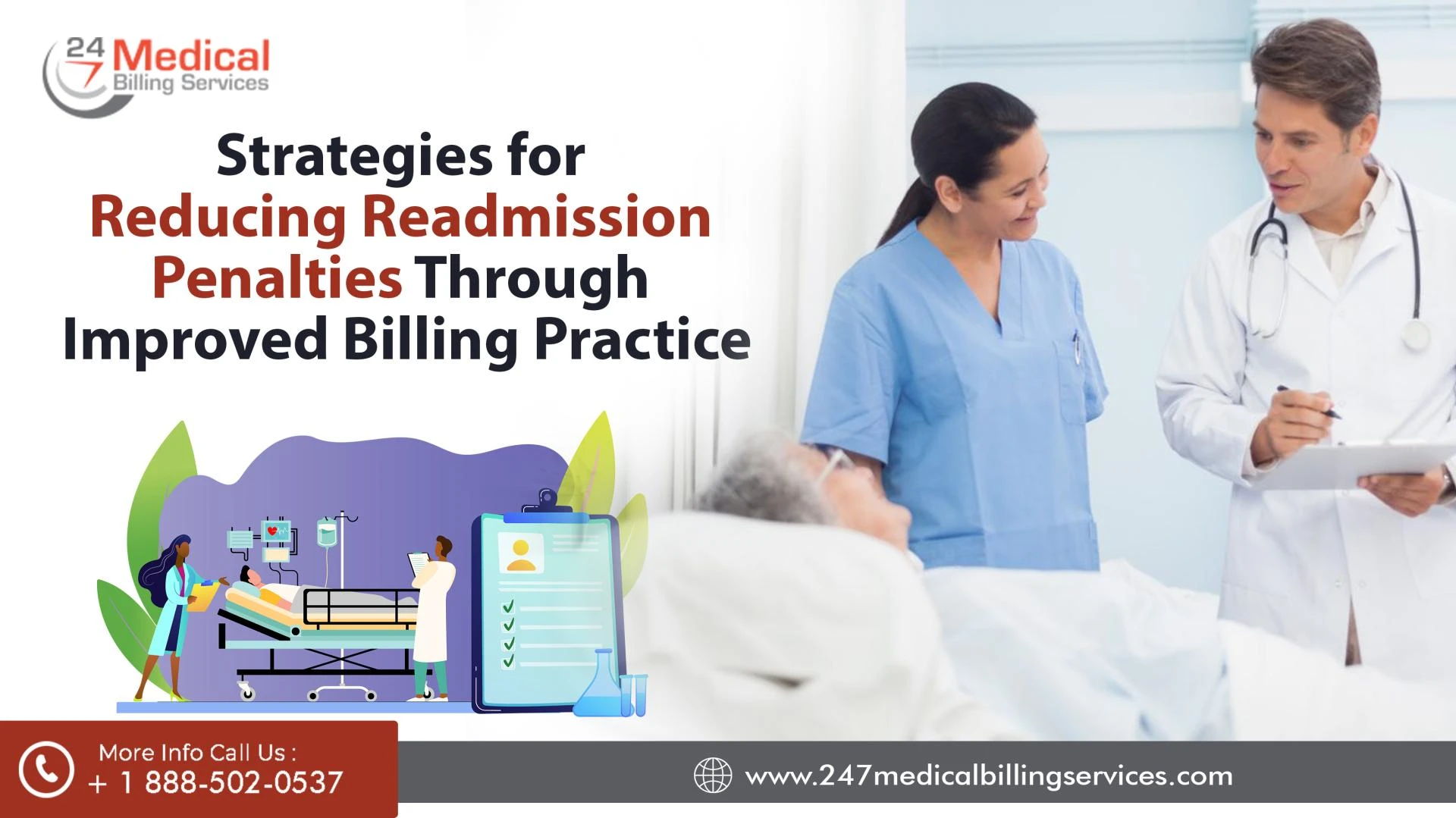 24 7 Medical Billing Services

Strategies for Reducing Readmission Penalties Through Improved Billing Practice

More Info Call Us :
+ 1 888-502-0537

www.247medicalbillingservices.com